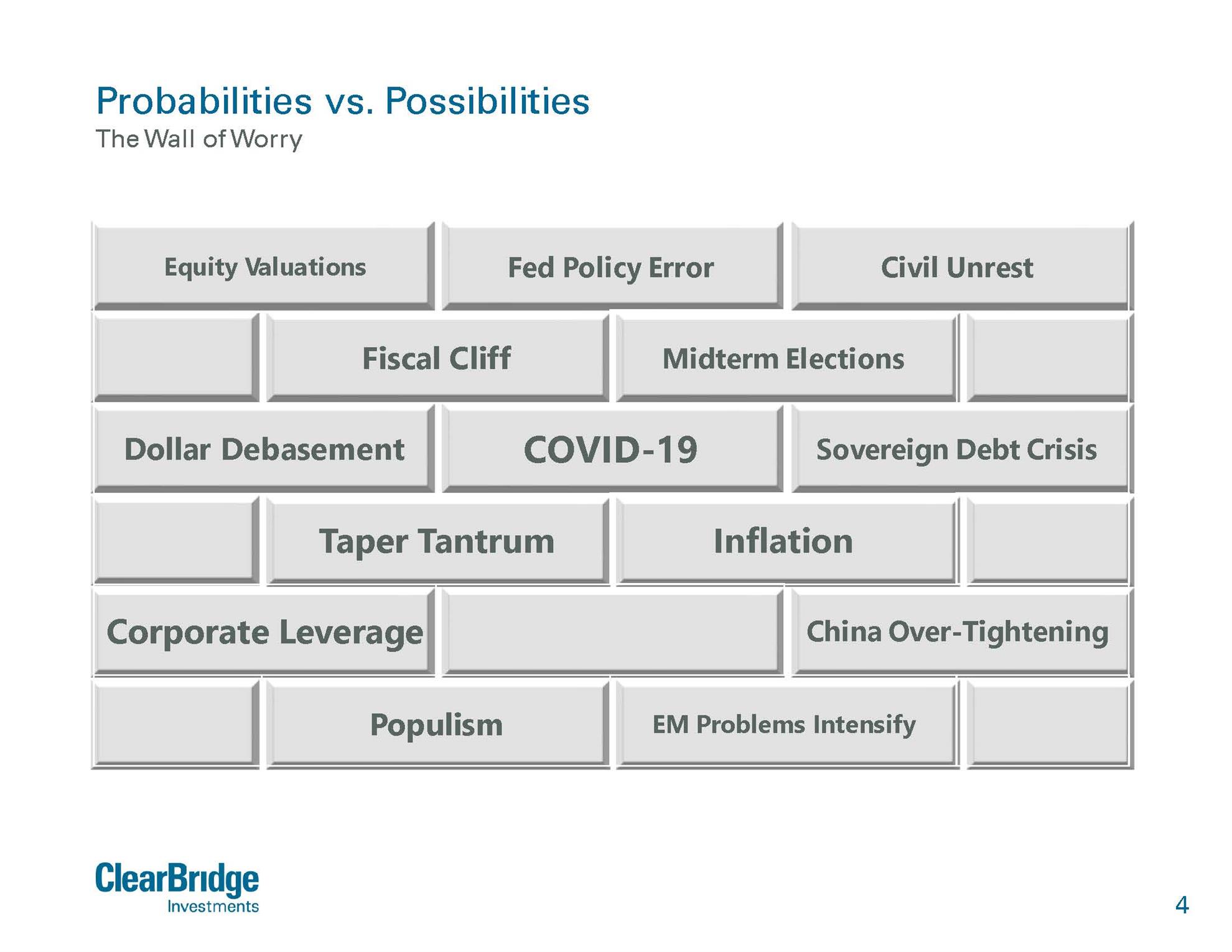 Probabilities vs. Possibilities
The Wall of Worry

Equity Valuations
Fed Policy Error
Civil Unrest
Fiscal Cliff
Midterm Elections
Dollar Debasement
COVID-19
Sovereign Debt Crisis
Taper Tantrum
Inflation
Corporate Leverage
China Over-Tightening
Populism
EM Problems Intensify

ClearBridge
Investments

4